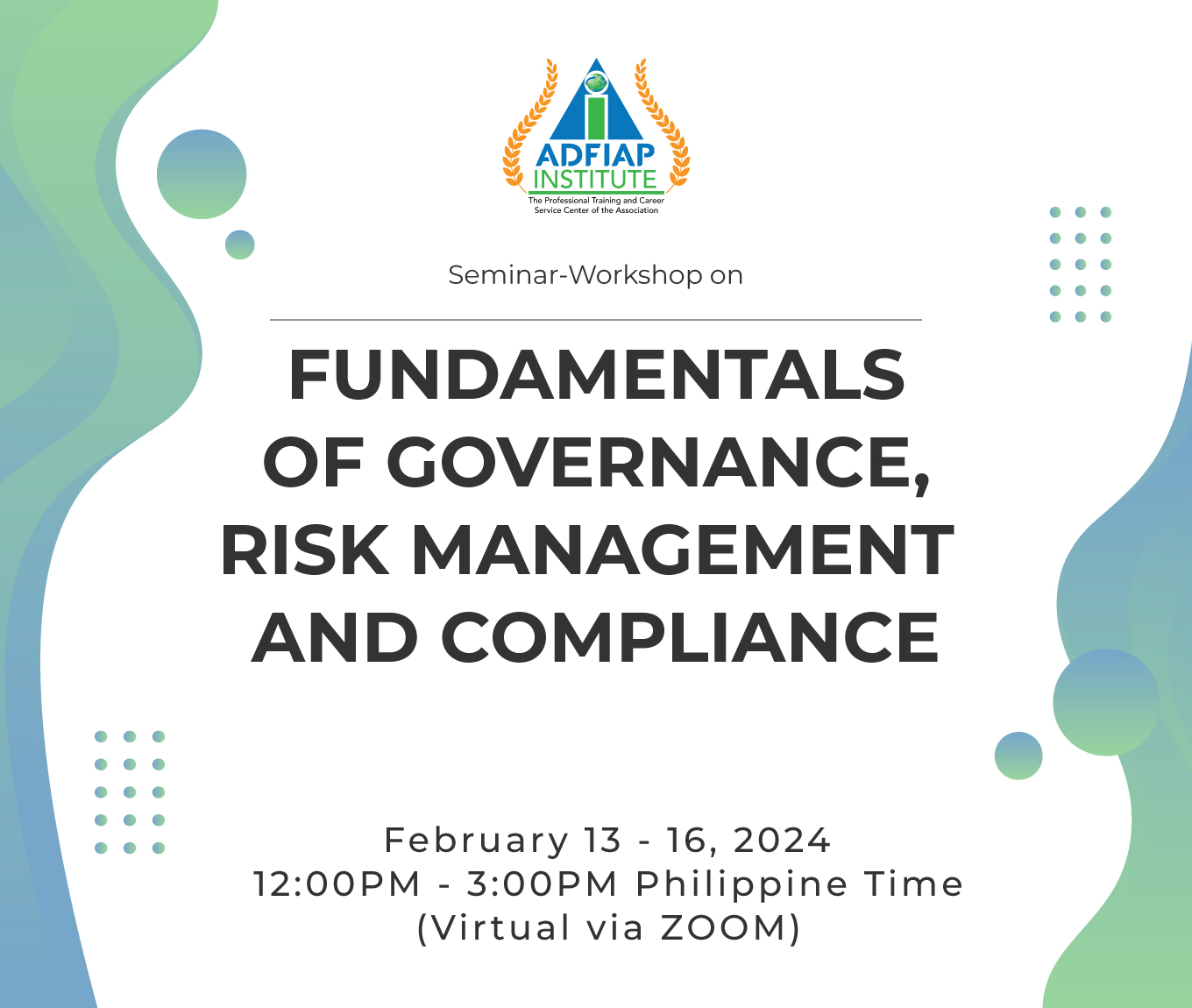 ADFIAP
INSTITUTE
The Professional Training and Career Service Center of the Association

Seminar-Workshop on

FUNDAMENTALS OF GOVERNANCE, RISK MANAGEMENT AND COMPLIANCE

February 13 - 16, 2024
12:00PM - 3:00PM Philippine Time
(Virtual via ZOOM)